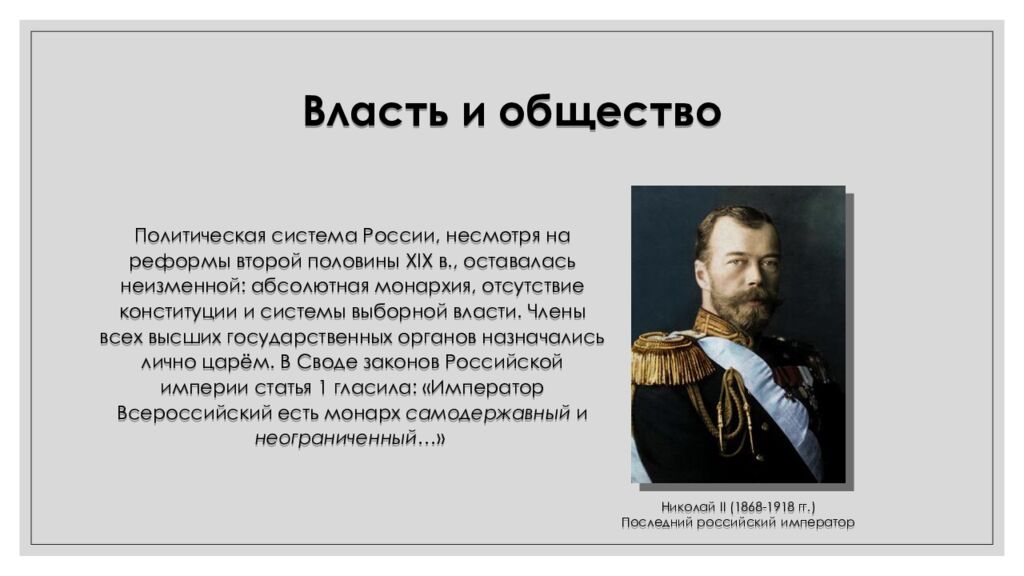 Власть и общество

Политическая система России, несмотря на реформы второй половины XIX в., оставалась неизменной: абсолютная монархия, отсутствие конституции и системы выборной власти. Члены всех высших государственных органов назначались лично царём. В Своде законов Российской империи статья 1 гласила: «Император Всероссийский есть монарх самодержавный и неограниченный…»

Николай II (1868-1918 гг.)
Последний российский император